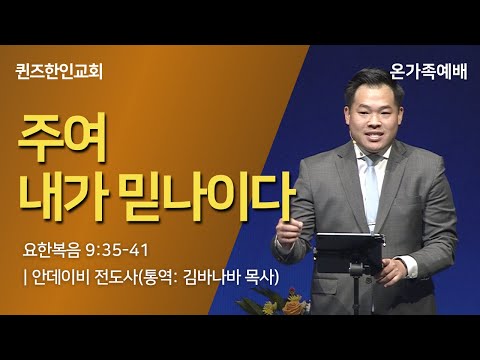 퀸즈한인교회

온가족예배

주여
내가 믿나이다

요한복음 9:35-41

| 안데이비 전도사(통역: 김바나바 목사)